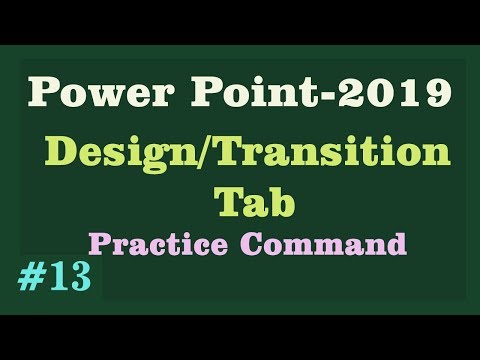 Power Point-2019

Design/Transition Tab

Practice Command

#13